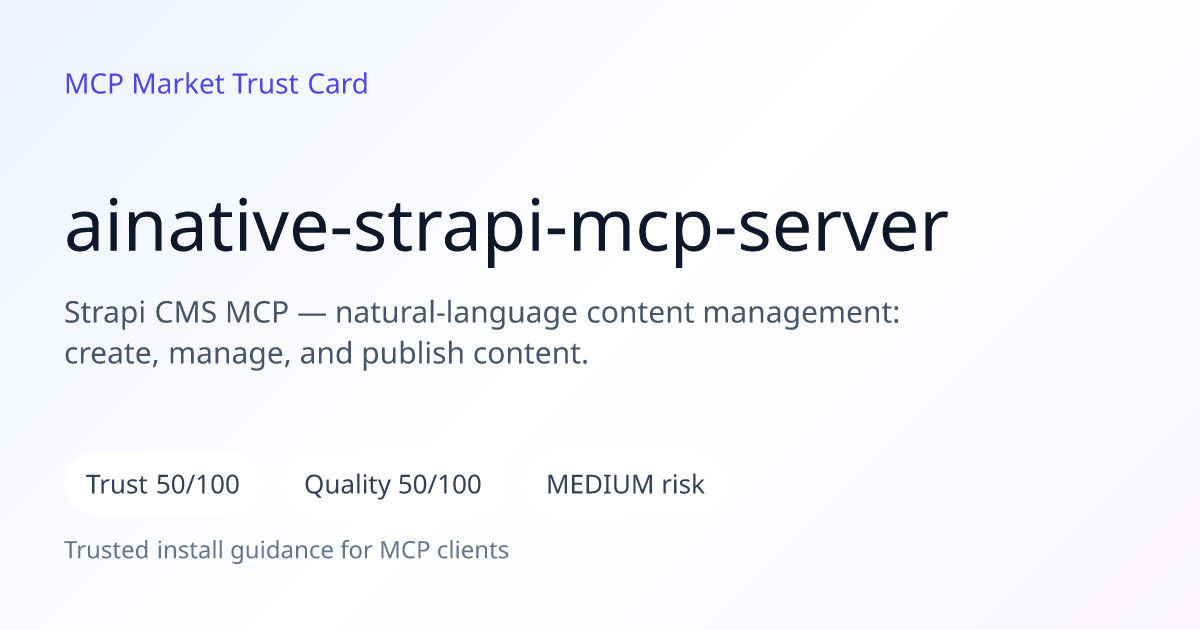 MCP Market Trust Card

ainative-strapi-mcp-server

Strapi CMS MCP — natural-language content management: create, manage, and publish content.

Trust 50/100

Quality 50/100

MEDIUM risk

Trusted install guidance for MCP clients